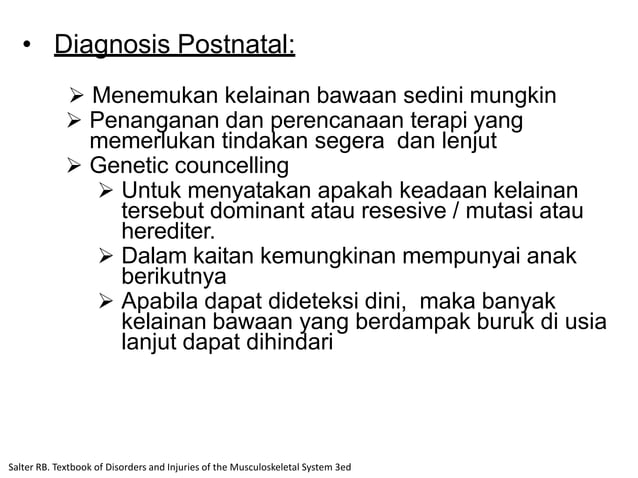 • Diagnosis Postnatal:

➢ Menemukan kelainan bawaan sedini mungkin
➢ Penanganan dan perencanaan terapi yang memerlukan tindakan segera dan lenjut
➢ Genetic councelling
➢ Untuk menyatakan apakah keadaan kelainan tersebut dominant atau resesive / mutasi atau herediter.
➢ Dalam kaitan kemungkinan mempunyai anak berikutnya
➢ Apabila dapat dideteksi dini, maka banyak kelainan bawaan yang berdampak buruk di usia lanjut dapat dihindari

Salter RB. Textbook of Disorders and Injuries of the Musculoskeletal System 3ed